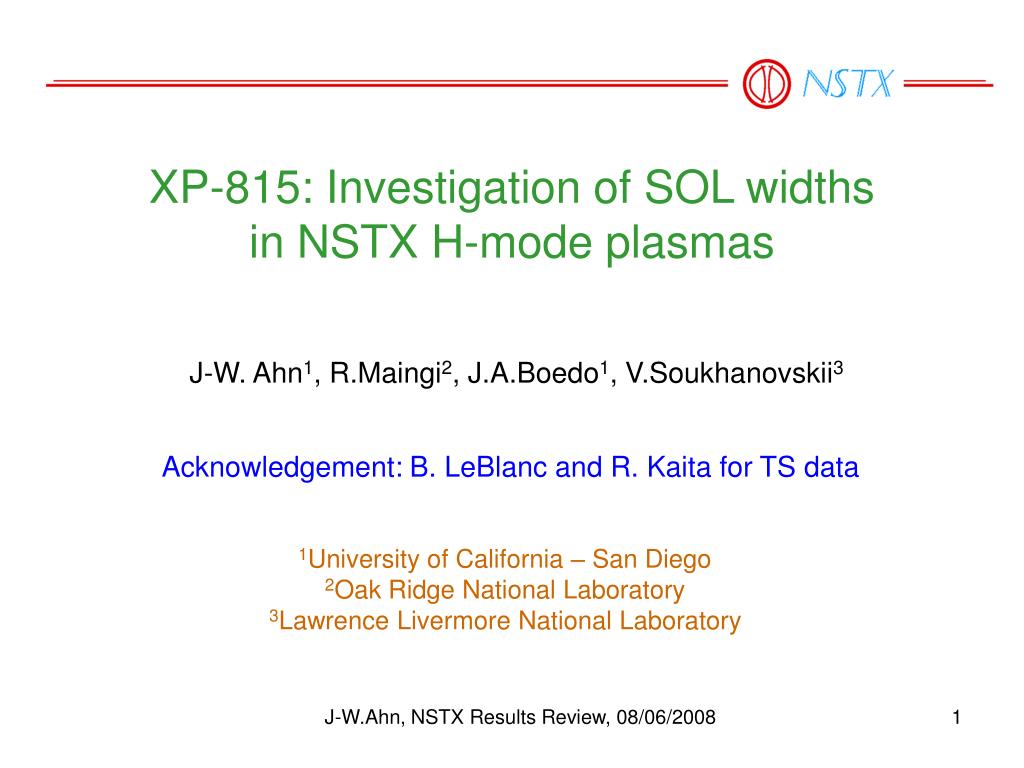 NSTX

XP-815: Investigation of SOL widths in NSTX H-mode plasmas

J-W. Ahn$^1$, R.Maingi$^2$, J.A.Boedo$^1$, V.Soukhanovskii$^3$

Acknowledgement: B. LeBlanc and R. Kaita for TS data

$^1$University of California – San Diego
$^2$Oak Ridge National Laboratory
$^3$Lawrence Livermore National Laboratory

J-W.Ahn, NSTX Results Review, 08/06/2008

1